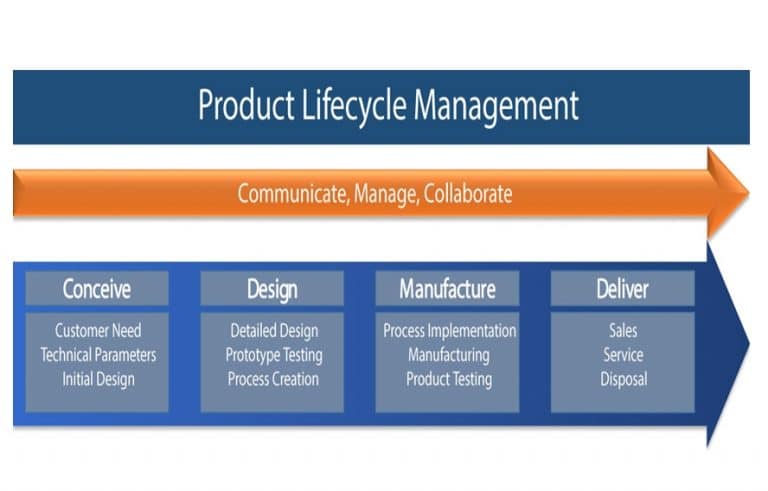 Product Lifecycle Management

Communicate, Manage, Collaborate

Conceive
Customer Need
Technical Parameters
Initial Design

Design
Detailed Design
Prototype Testing
Process Creation

Manufacture
Process Implementation
Manufacturing
Product Testing

Deliver
Sales
Service
Disposal